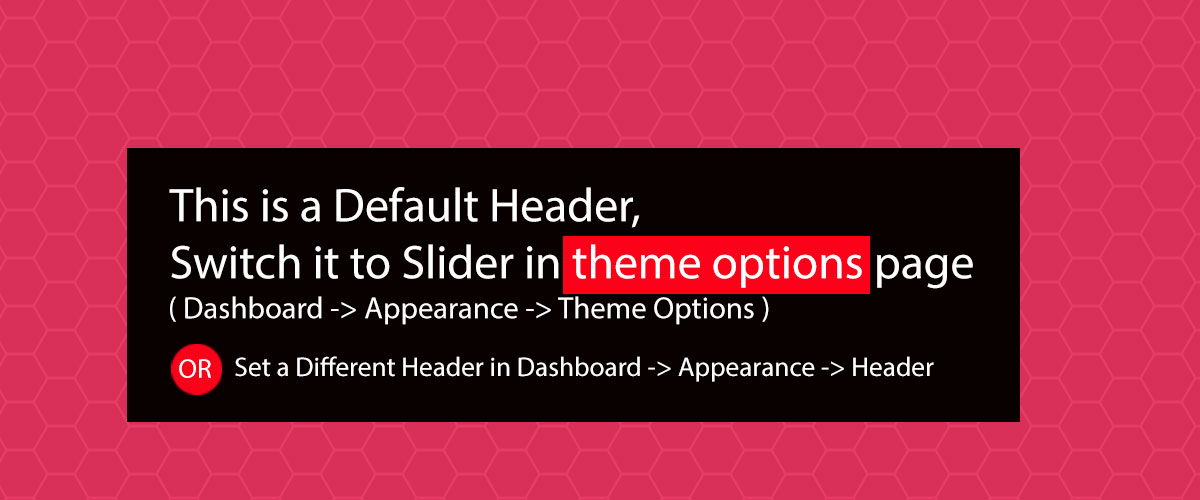 This is a Default Header,
Switch it to Slider in theme options page
( Dashboard -> Appearance -> Theme Options )

OR Set a Different Header in Dashboard -> Appearance -> Header